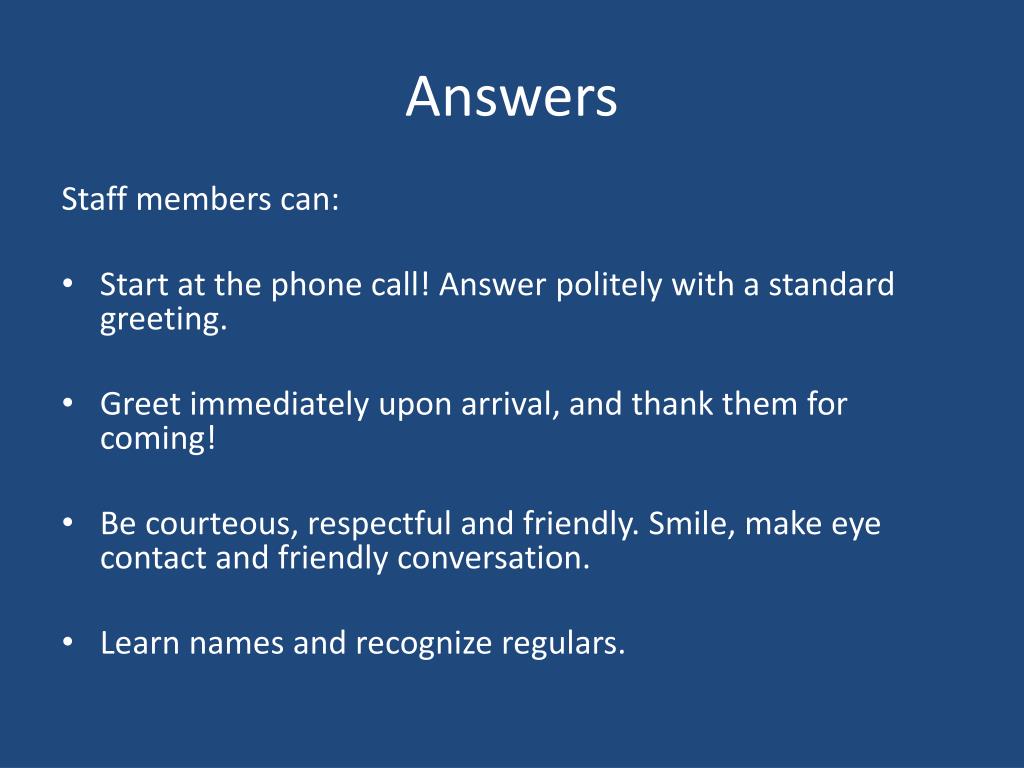 Answers

Staff members can:

• Start at the phone call! Answer politely with a standard greeting.

• Greet immediately upon arrival, and thank them for coming!

• Be courteous, respectful and friendly. Smile, make eye contact and friendly conversation.

• Learn names and recognize regulars.